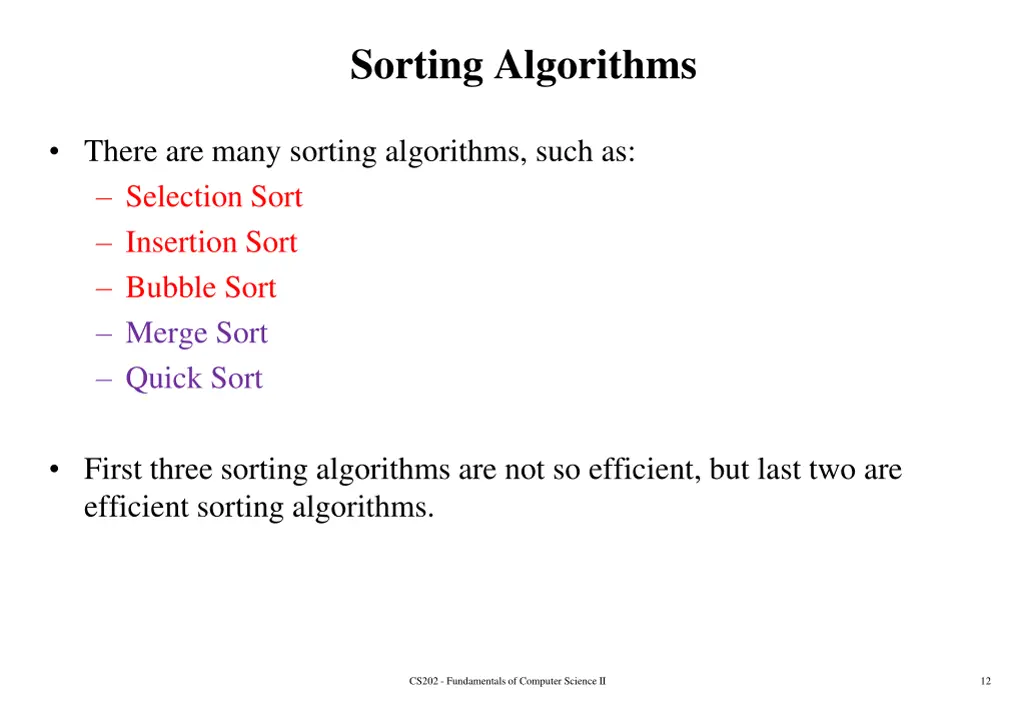 Sorting Algorithms

• There are many sorting algorithms, such as:
– Selection Sort
– Insertion Sort
– Bubble Sort
– Merge Sort
– Quick Sort

• First three sorting algorithms are not so efficient, but last two are efficient sorting algorithms.

CS202 - Fundamentals of Computer Science II

12